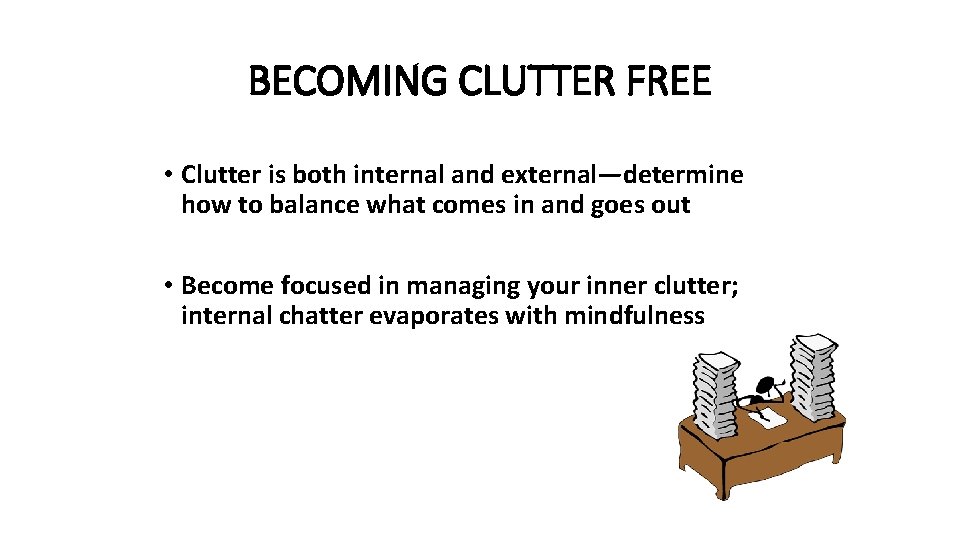 BECOMING CLUTTER FREE

• Clutter is both internal and external—determine how to balance what comes in and goes out

• Become focused in managing your inner clutter; internal chatter evaporates with mindfulness